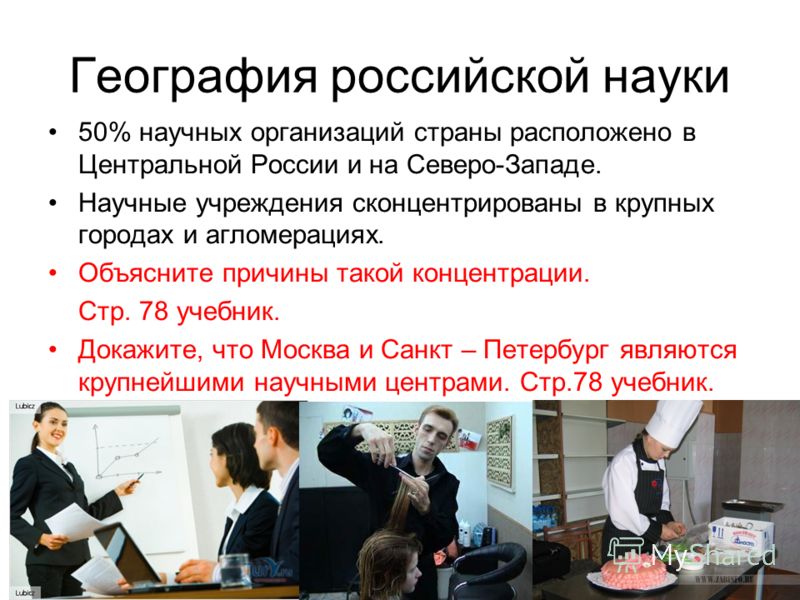 География российской науки

• 50% научных организаций страны расположено в Центральной России и на Северо-Западе.
• Научные учреждения сконцентрированы в крупных городах и агломерациях.
• Объясните причины такой концентрации.
Стр. 78 учебник.
• Докажите, что Москва и Санкт – Петербург являются крупнейшими научными центрами. Стр.78 учебник.

Lubicz
Lubicz
MyShared